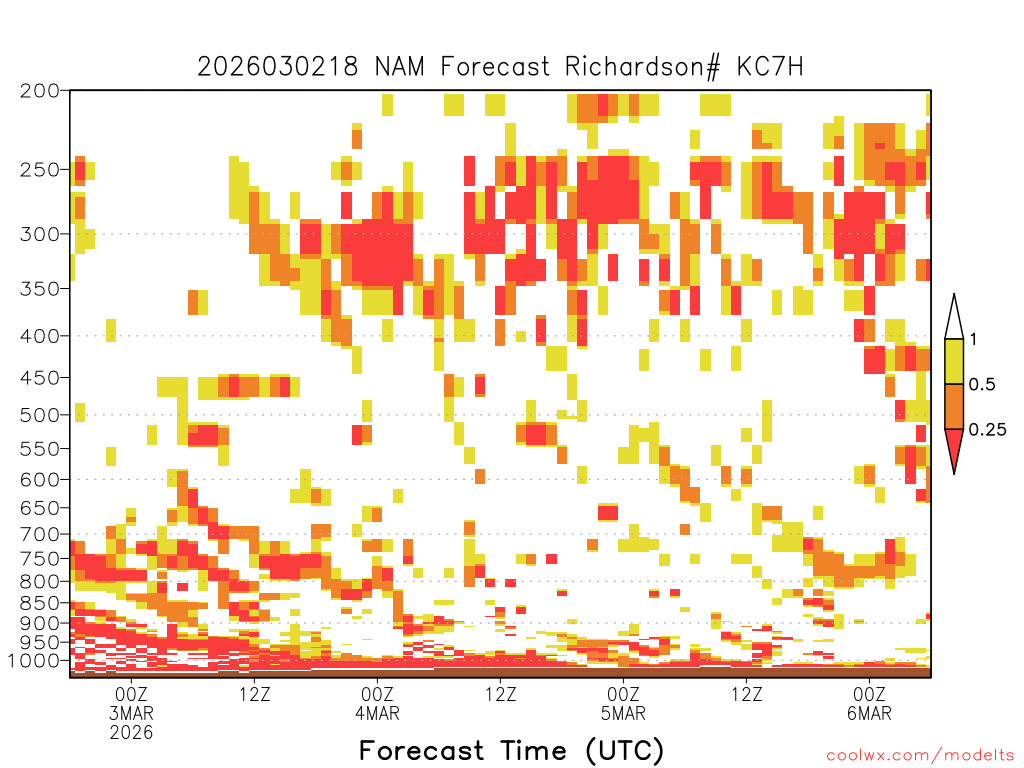 2026030218 NAM Forecast Richardson# KC7H

200
250
300
350
400
450
500
550
600
650
700
750
800
850
900
950
1000

1
0.5
0.25

00Z
3MAR
2026
12Z
00Z
4MAR
12Z
00Z
5MAR
12Z
00Z
6MAR

Forecast Time (UTC)

coolwx.com/modelts